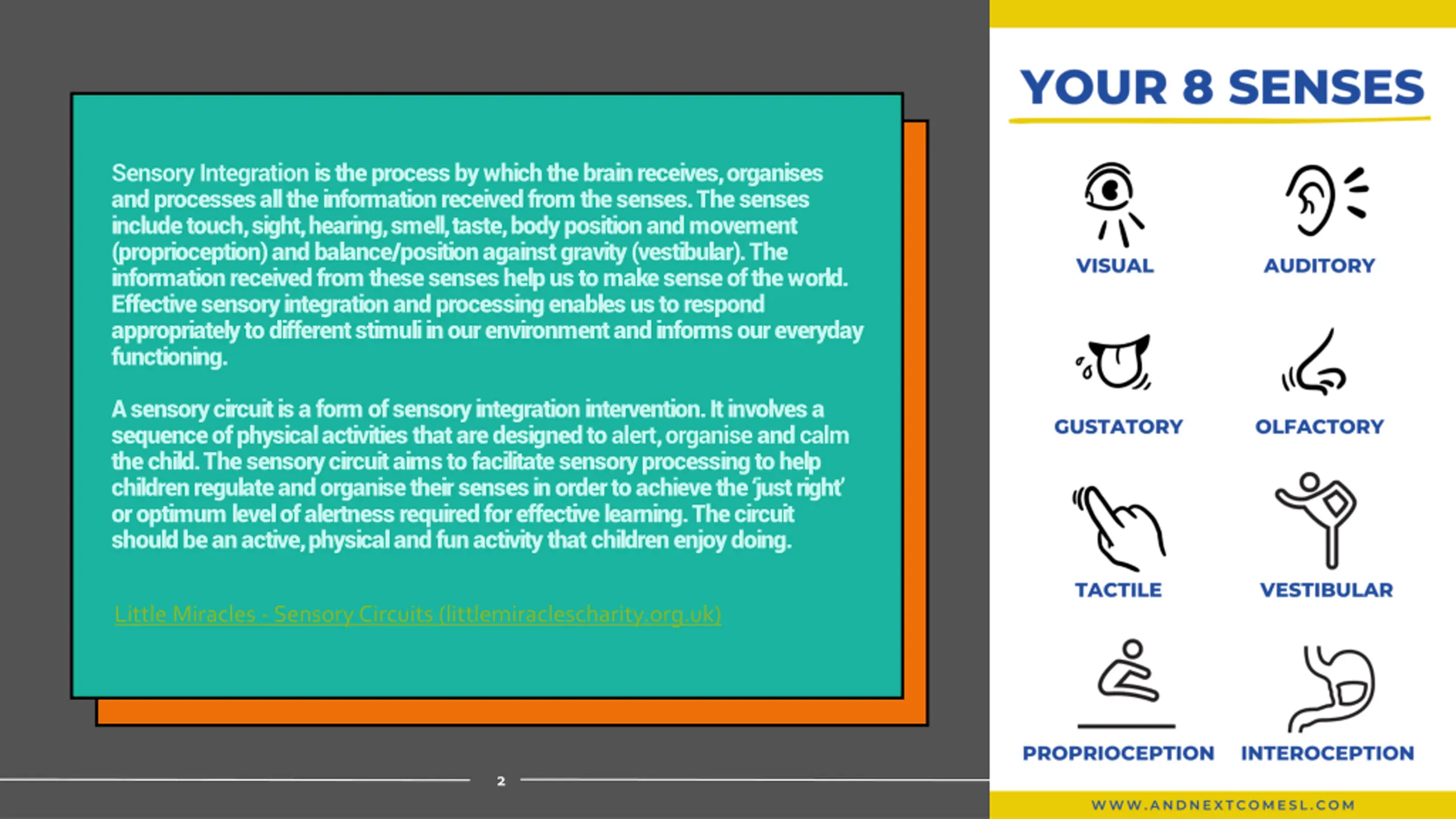 Sensory Integration is the process by which the brain receives, organises and processes all the information received from the senses. The senses include touch, sight, hearing, smell, taste, body position and movement (proprioception) and balance/position against gravity (vestibular). The information received from these senses help us to make sense of the world. Effective sensory integration and processing enables us to respond appropriately to different stimuli in our environment and informs our everyday functioning.

A sensory circuit is a form of sensory integration intervention. It involves a sequence of physical activities that are designed to alert, organise and calm the child. The sensory circuit aims to facilitate sensory processing to help children regulate and organise their senses in order to achieve the 'just right' or optimum level of alertness required for effective learning. The circuit should be an active, physical and fun activity that children enjoy doing.

Little Miracles - Sensory Circuits (littlemiraclescharity.org.uk)

2

YOUR 8 SENSES

VISUAL

AUDITORY

GUSTATORY

OLFACTORY

TACTILE

VESTIBULAR

PROPRIOCEPTION

INTEROCEPTION

WWW.ANDNEXTCOMESL.COM